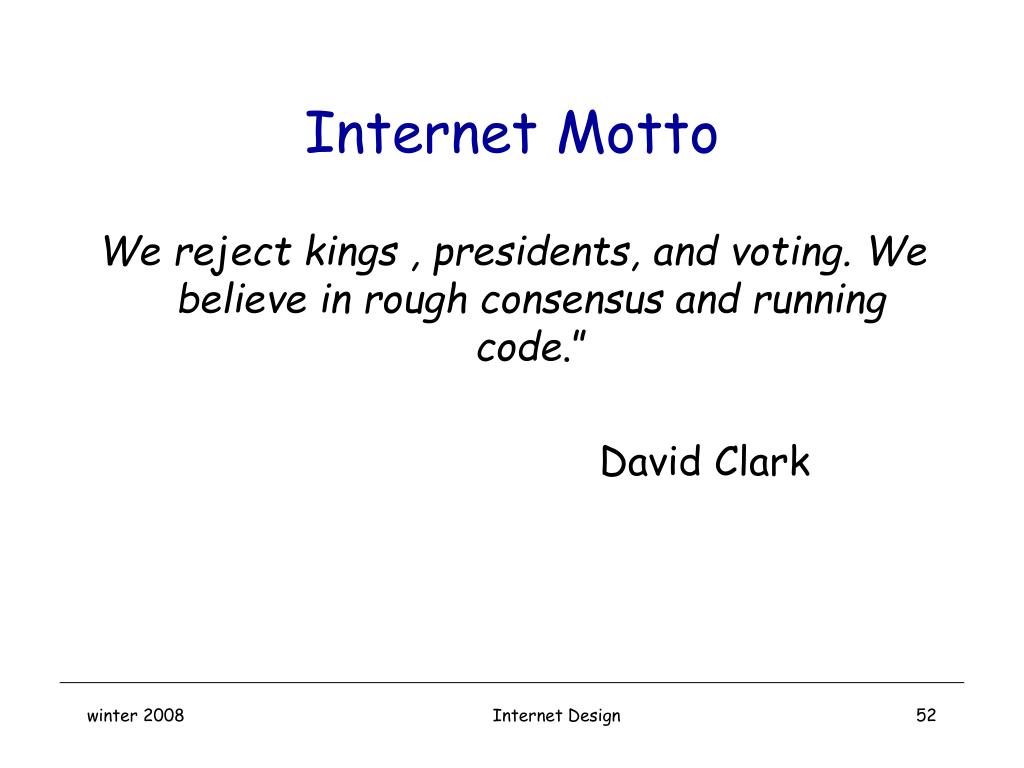 Internet Motto

We reject kings , presidents, and voting. We believe in rough consensus and running code."

David Clark

winter 2008

Internet Design

52